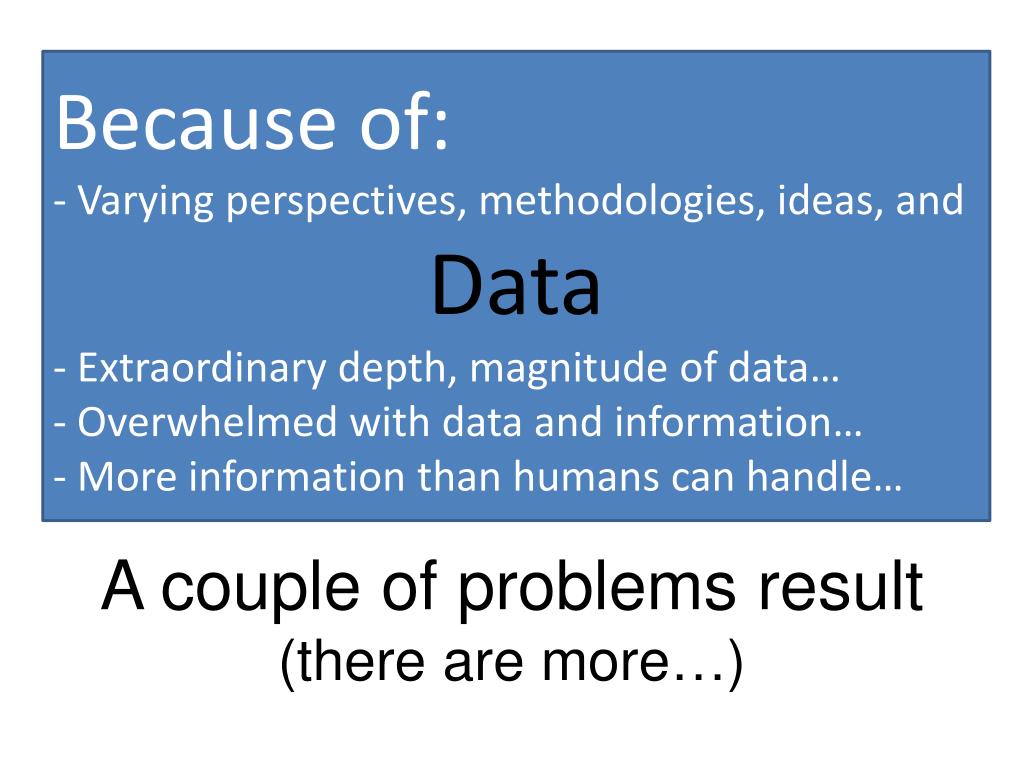 Because of:
- Varying perspectives, methodologies, ideas, and

Data

- Extraordinary depth, magnitude of data…
- Overwhelmed with data and information…
- More information than humans can handle…

A couple of problems result
(there are more…)